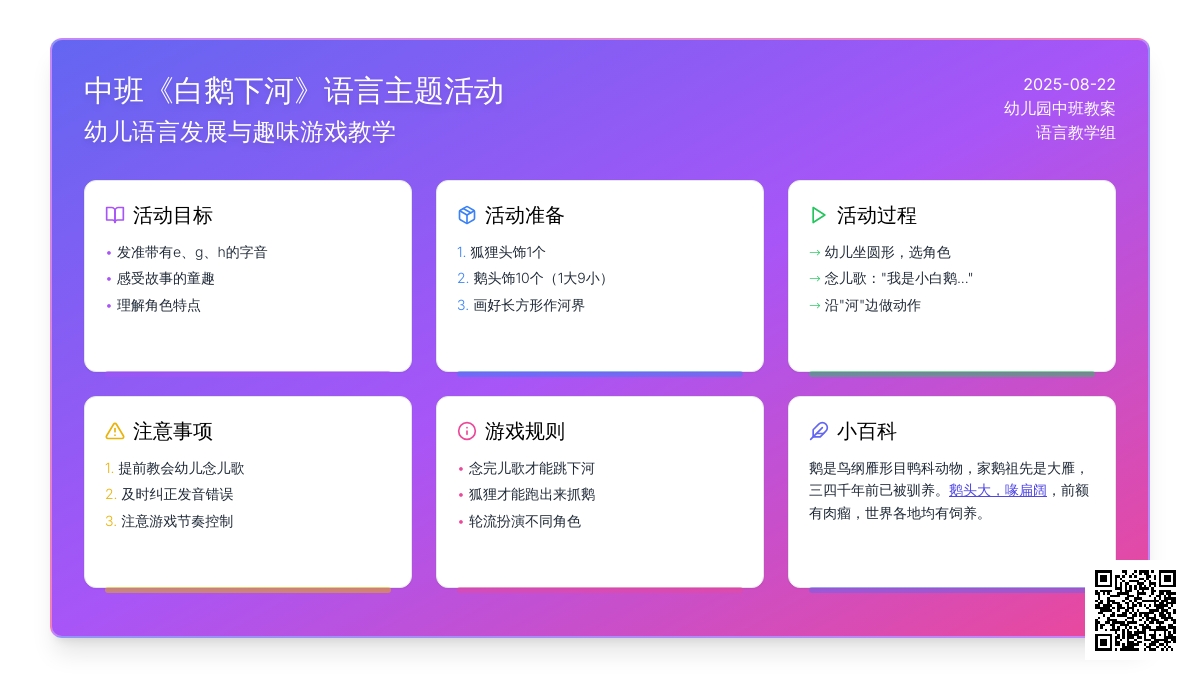 中班《白鹅下河》语言主题活动
幼儿语言发展与趣味游戏教学

2025-08-22
幼儿园中班教案
语言教学组

活动目标
• 发准带有e、g、h的字音
• 感受故事的童趣
• 理解角色特点

活动准备
1. 狐狸头饰1个
2. 鹅头饰10个（1大9小）
3. 画好长方形作河界

活动过程
→ 幼儿坐圆形，选角色
→ 念儿歌："我是小白鹅..."
→ 沿"河"边做动作

注意事项
1. 提前教会幼儿念儿歌
2. 及时纠正发音错误
3. 注意游戏节奏控制

游戏规则
• 念完儿歌才能跳下河
• 狐狸才能跑出来抓鹅
• 轮流扮演不同角色

小百科
鹅是鸟纲雁形目鸭科动物，家鹅祖先是大雁，三四千年前已被驯养。鹅头大，喙扁阔，前额有肉瘤，世界各地均有饲养。